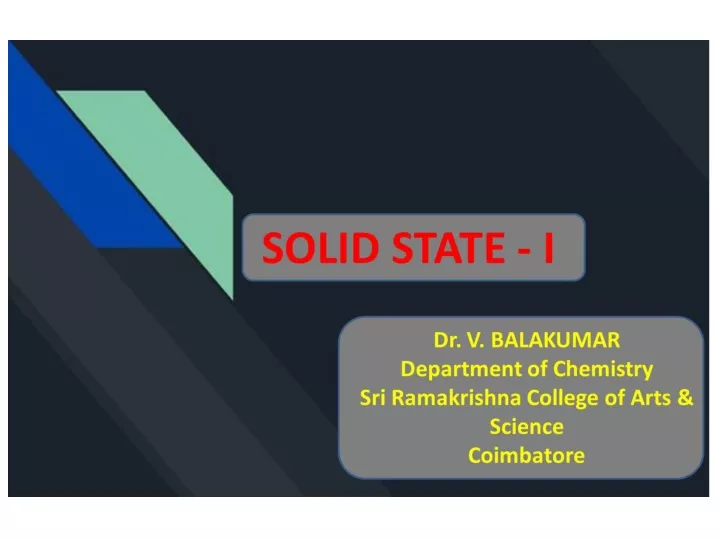 SOLID STATE - I

Dr. V. BALAKUMAR
Department of Chemistry
Sri Ramakrishna College of Arts & Science
Coimbatore